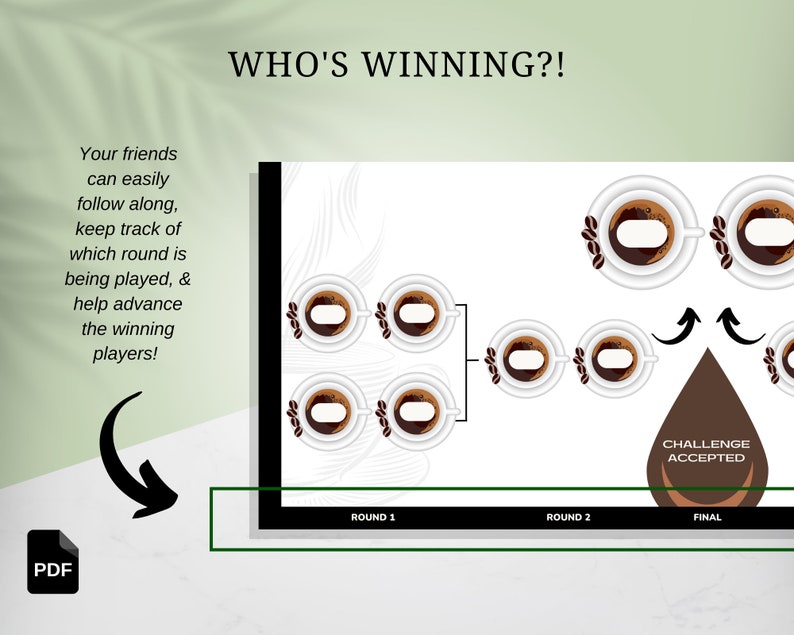 WHO'S WINNING?!

Your friends can easily follow along, keep track of which round is being played, & help advance the winning players!

CHALLENGE ACCEPTED

ROUND 1

ROUND 2

FINAL

PDF